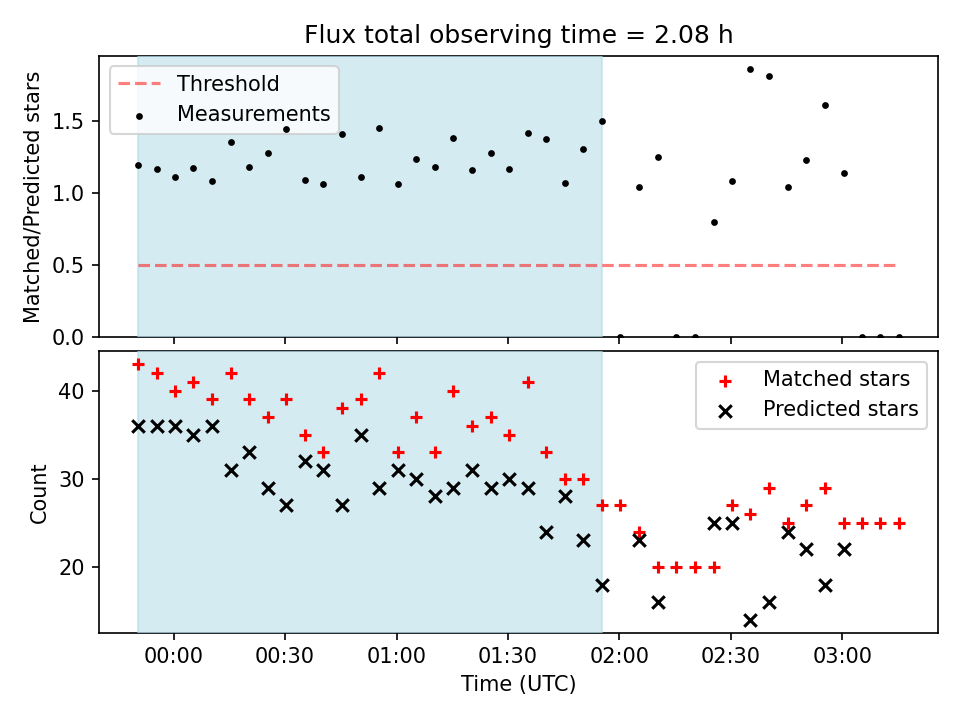 Flux total observing time = 2.08 h

Threshold
Measurements

Matched/Predicted stars

1.5
1.0
0.5
0.0

Matched stars
Predicted stars

Count

40
30
20

00:00 00:30 01:00 01:30 02:00 02:30 03:00

Time (UTC)